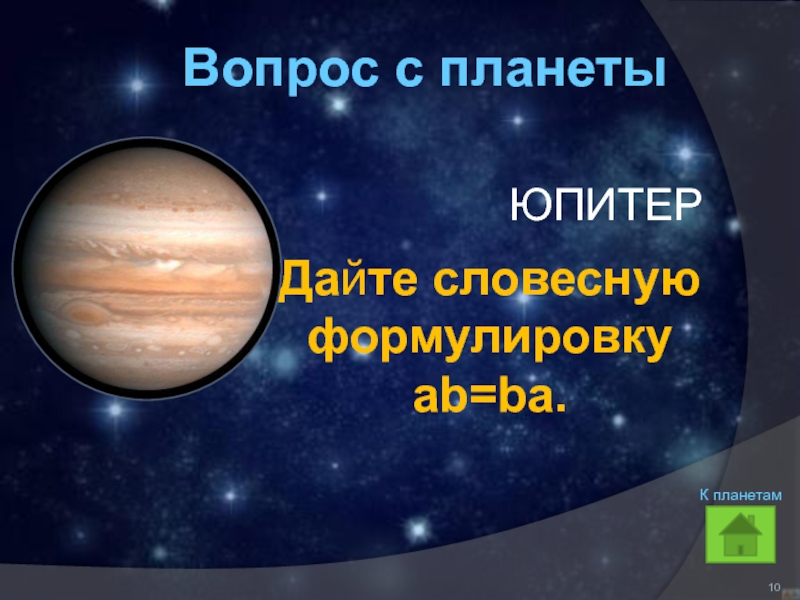 Вопрос с планеты

ЮПИТЕР

Дайте словесную формулировку $ab=ba$.

К планетам

10